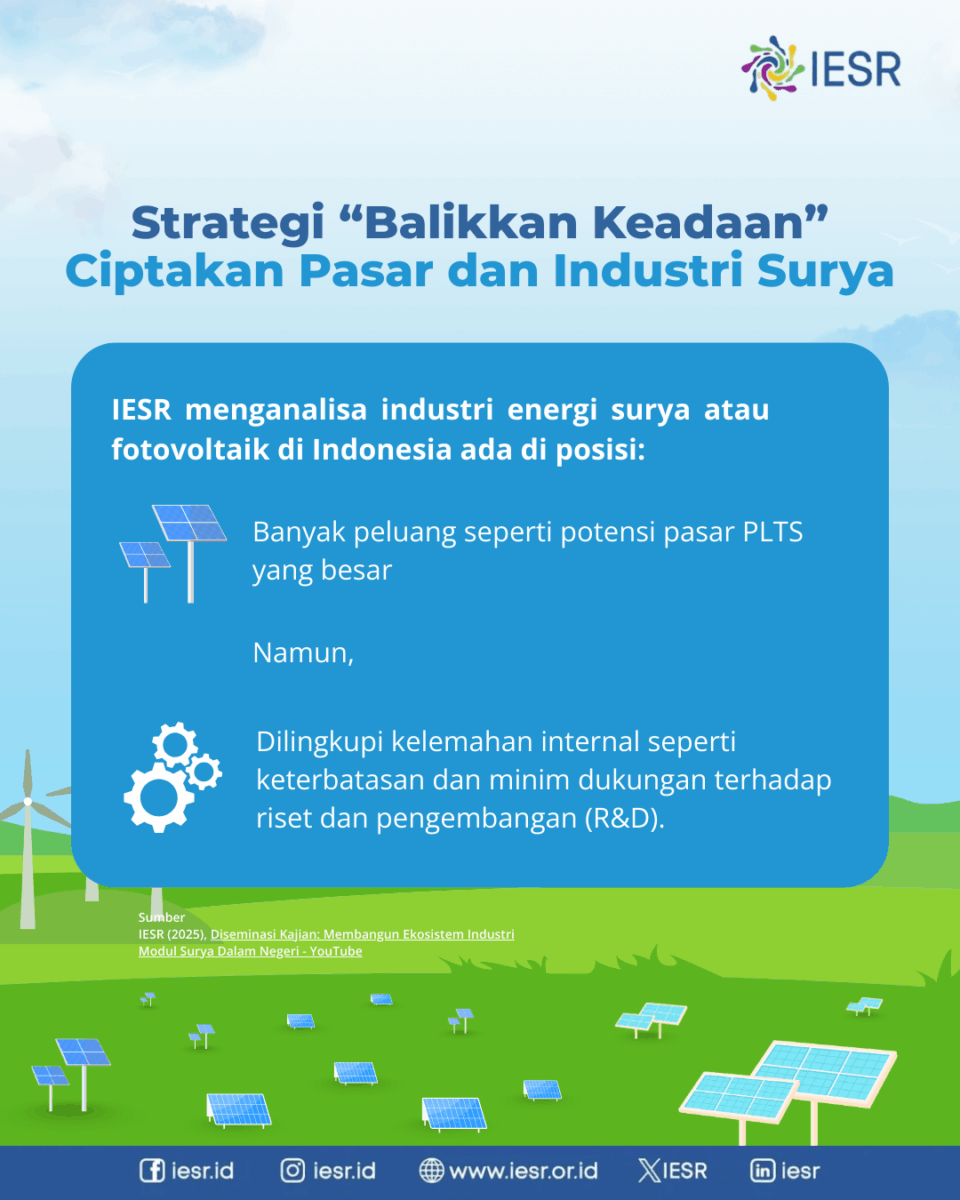 IESR

Strategi “Balikkan Keadaan”
Ciptakan Pasar dan Industri Surya

IESR menganalisa industri energi surya atau fotovoltaik di Indonesia ada di posisi:

Banyak peluang seperti potensi pasar PLTS yang besar

Namun,

Dilingkupi kelemahan internal seperti keterbatasan dan minim dukungan terhadap riset dan pengembangan (R&D).

Sumber
IESR (2025), Diseminasi Kajian: Membangun Ekosistem Industri Modul Surya Dalam Negeri - YouTube

iesr.id iesr.id www.iesr.or.id IESR iesr